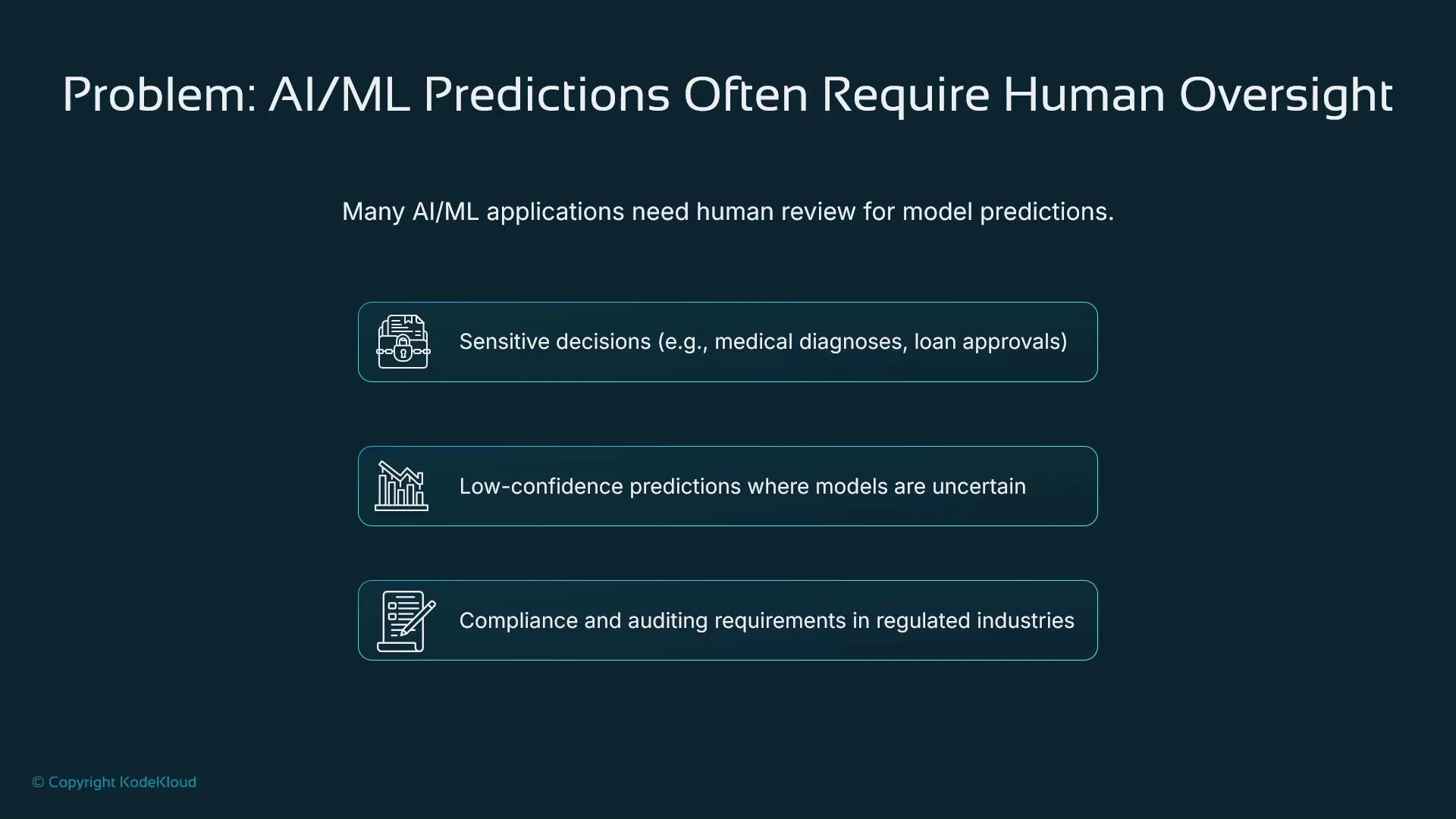 Problem: AI/ML Predictions Often Require Human Oversight

Many AI/ML applications need human review for model predictions.

Sensitive decisions (e.g., medical diagnoses, loan approvals)

Low-confidence predictions where models are uncertain

Compliance and auditing requirements in regulated industries

© Copyright KodeKloud